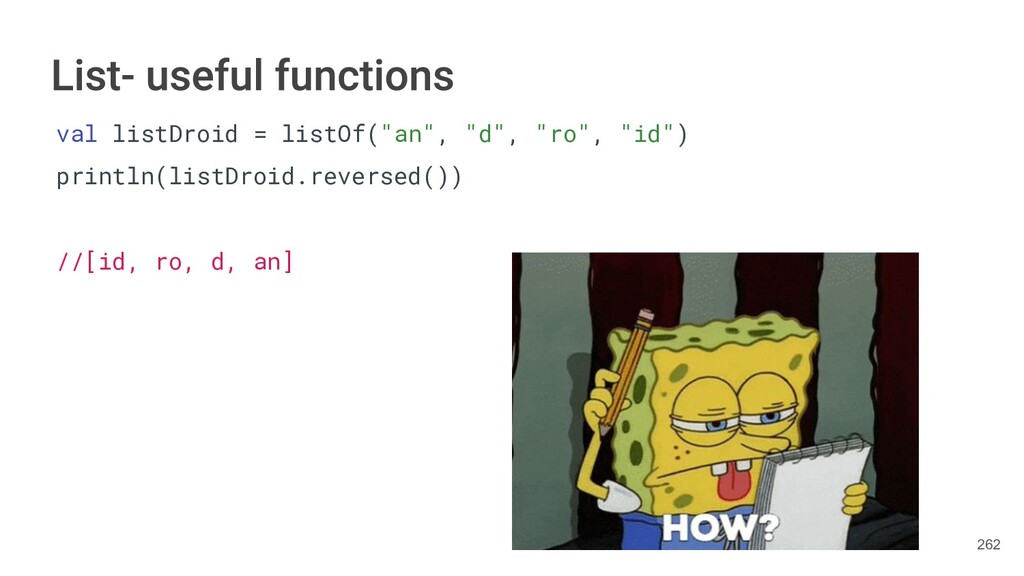 List- useful functions

val listDroid = listOf("an", "d", "ro", "id")
println(listDroid.reversed())

//[id, ro, d, an]

HOW?

262